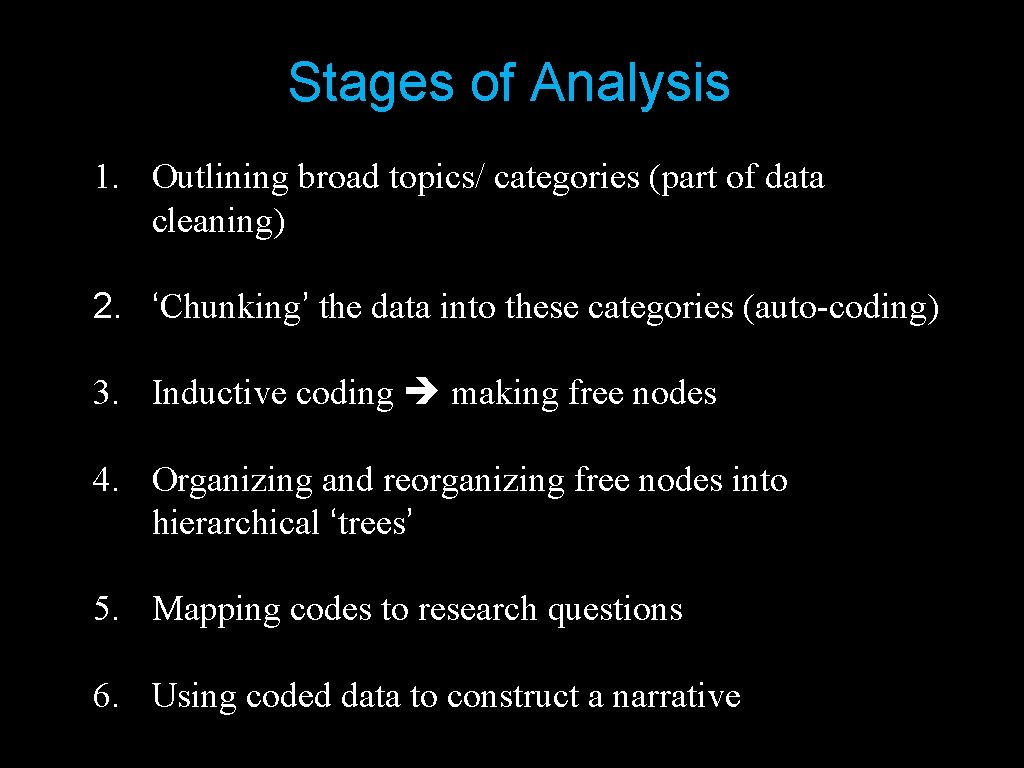 Stages of Analysis

1. Outlining broad topics/ categories (part of data cleaning)

2. ‘Chunking’ the data into these categories (auto-coding)

3. Inductive coding ➔ making free nodes

4. Organizing and reorganizing free nodes into hierarchical ‘trees’

5. Mapping codes to research questions

6. Using coded data to construct a narrative